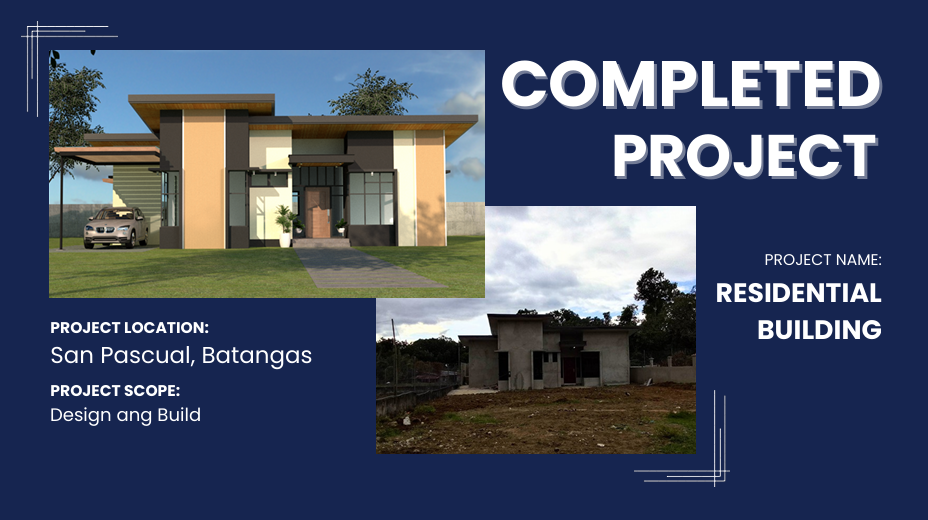 COMPLETED PROJECT

PROJECT NAME:
RESIDENTIAL BUILDING

PROJECT LOCATION:
San Pascual, Batangas

PROJECT SCOPE:
Design ang Build